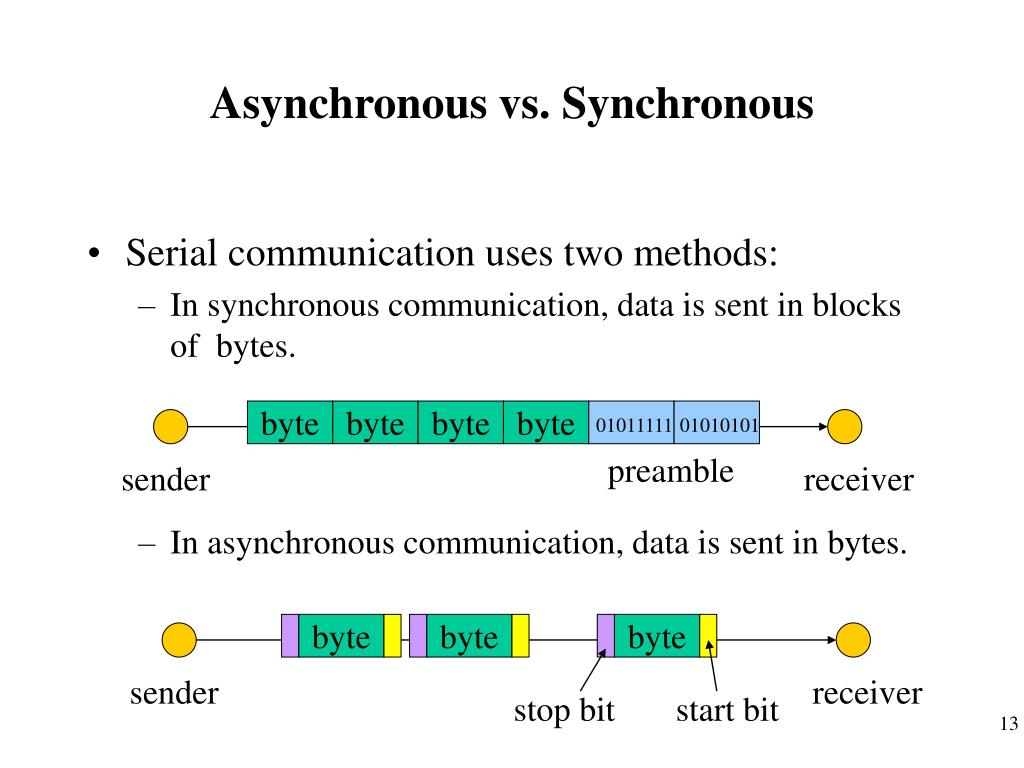 Asynchronous vs. Synchronous

• Serial communication uses two methods:
– In synchronous communication, data is sent in blocks of bytes.

byte byte byte byte 01011111 01010101

sender preamble receiver

– In asynchronous communication, data is sent in bytes.

byte byte byte

sender stop bit start bit receiver

13